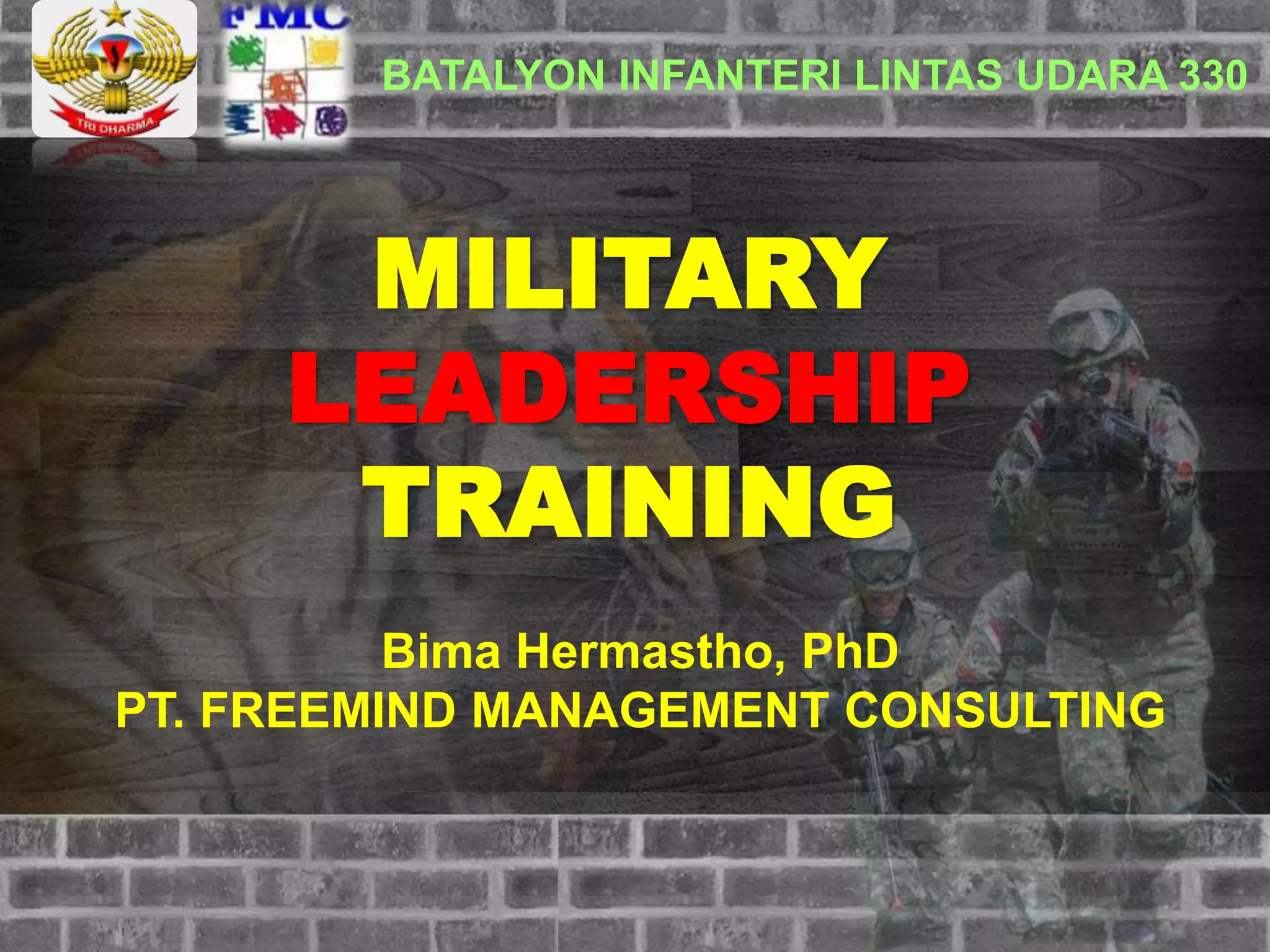 TRI DHARMA

FMC

BATALYON INFANTERI LINTAS UDARA 330

MILITARY LEADERSHIP TRAINING

Bima Hermastho, PhD
PT. FREEMIND MANAGEMENT CONSULTING